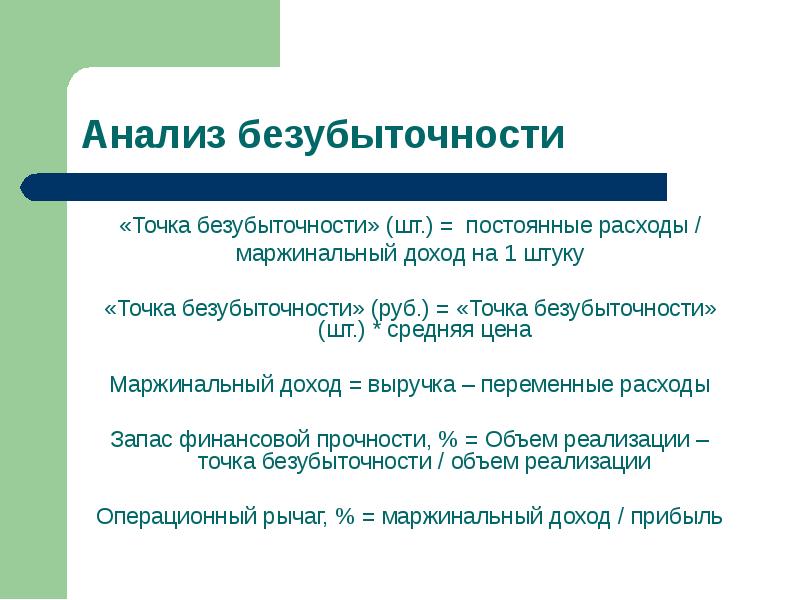 Анализ безубыточности

«Точка безубыточности» (шт.) = постоянные расходы / маржинальный доход на 1 штуку

«Точка безубыточности» (руб.) = «Точка безубыточности» (шт.) * средняя цена

Маржинальный доход = выручка – переменные расходы

Запас финансовой прочности, % = Объем реализации – точка безубыточности / объем реализации

Операционный рычаг, % = маржинальный доход / прибыль